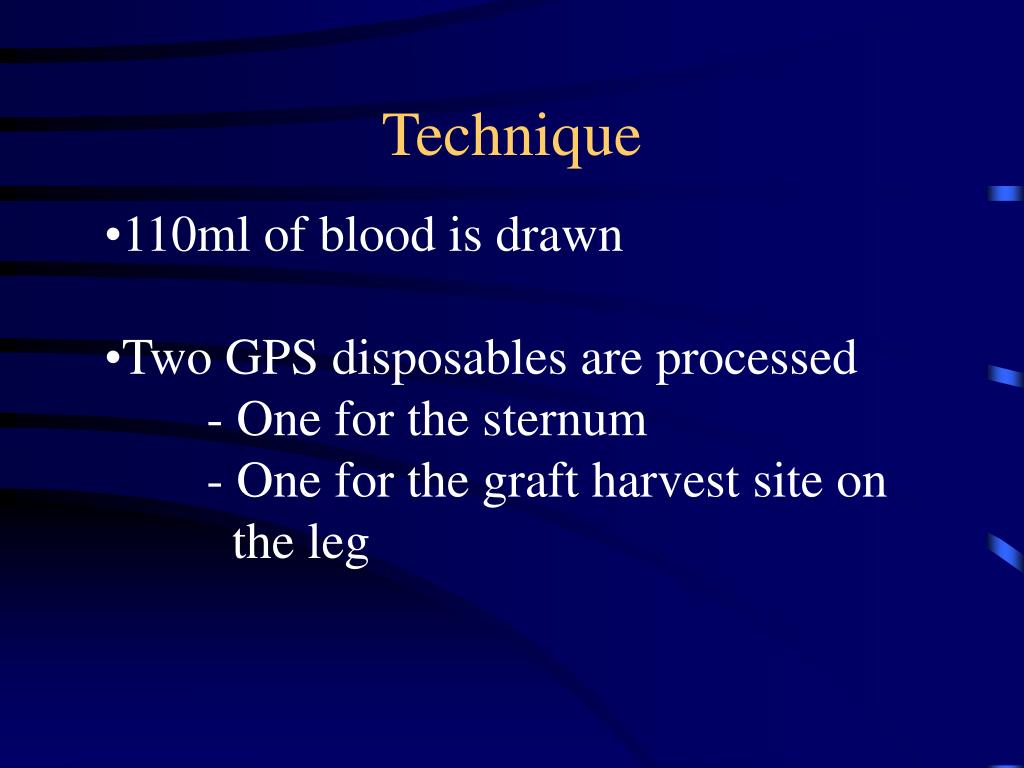 Technique

•110ml of blood is drawn

•Two GPS disposables are processed
- One for the sternum
- One for the graft harvest site on the leg